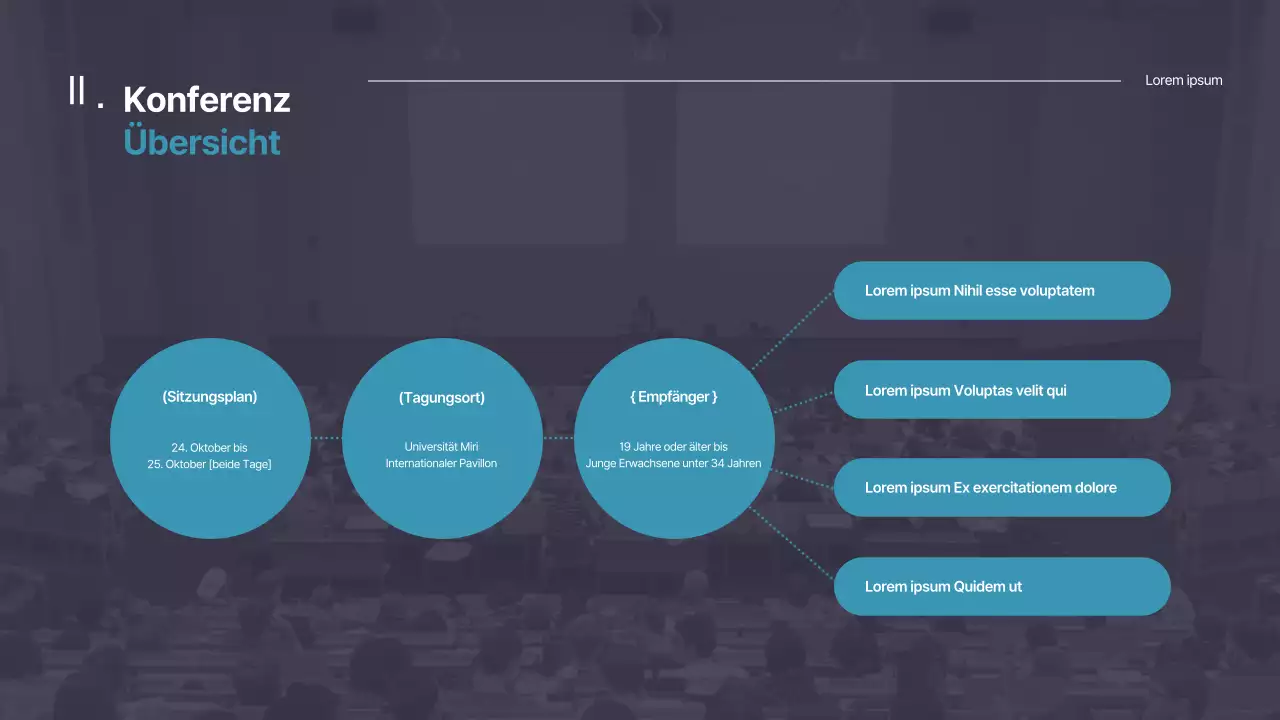 II. Konferenz
Übersicht

Lorem ipsum

(Sitzungsplan)
24. Oktober bis
25. Oktober [beide Tage]

(Tagungsort)
Universität Miri
Internationaler Pavillon

{ Empfänger }
19 Jahre oder älter bis
Junge Erwachsene unter 34 Jahren

Lorem ipsum Nihil esse voluptatem

Lorem ipsum Voluptas velit qui

Lorem ipsum Ex exercitationem dolore

Lorem ipsum Quidem ut